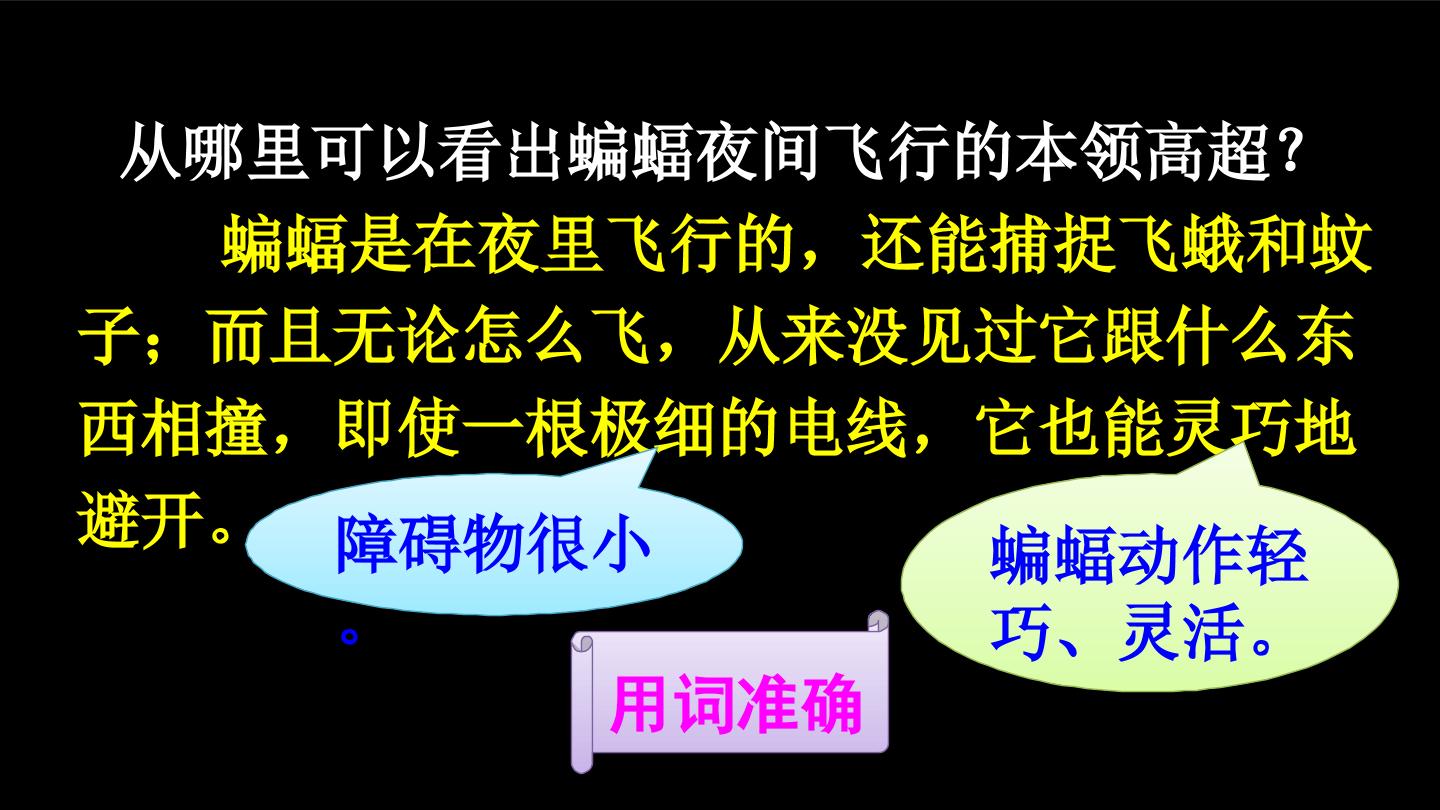 从哪里可以看出蝙蝠夜间飞行的本领高超？

蝙蝠是在夜里飞行的，还能捕捉飞蛾和蚊子；而且无论怎么飞，从来没见过它跟什么东西相撞，即使一根极细的电线，它也能灵巧地避开。

障碍物很小。

蝙蝠动作轻巧、灵活。

用词准确